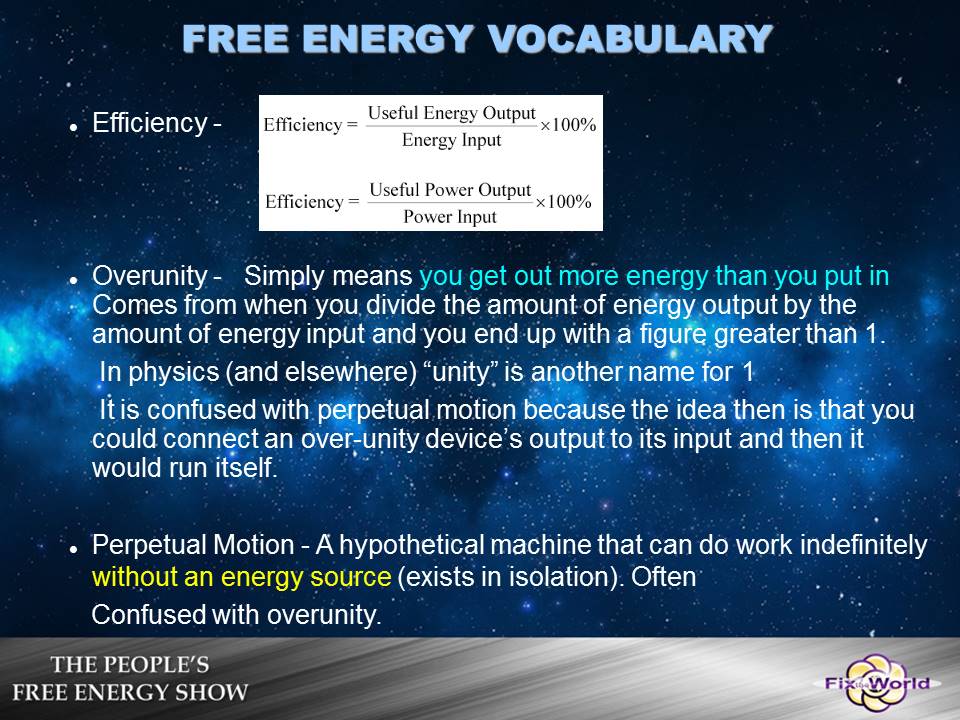 FREE ENERGY VOCABULARY

• Efficiency - $\text{Efficiency} = \frac{\text{Useful Energy Output}}{\text{Energy Input}} \times 100\%$

$\text{Efficiency} = \frac{\text{Useful Power Output}}{\text{Power Input}} \times 100\%$

• Overunity - Simply means you get out more energy than you put in Comes from when you divide the amount of energy output by the amount of energy input and you end up with a figure greater than 1.

In physics (and elsewhere) “unity” is another name for 1

It is confused with perpetual motion because the idea then is that you could connect an over-unity device’s output to its input and then it would run itself.

• Perpetual Motion - A hypothetical machine that can do work indefinitely without an energy source (exists in isolation). Often

Confused with overunity.

THE PEOPLE’S FREE ENERGY SHOW

Fix the World